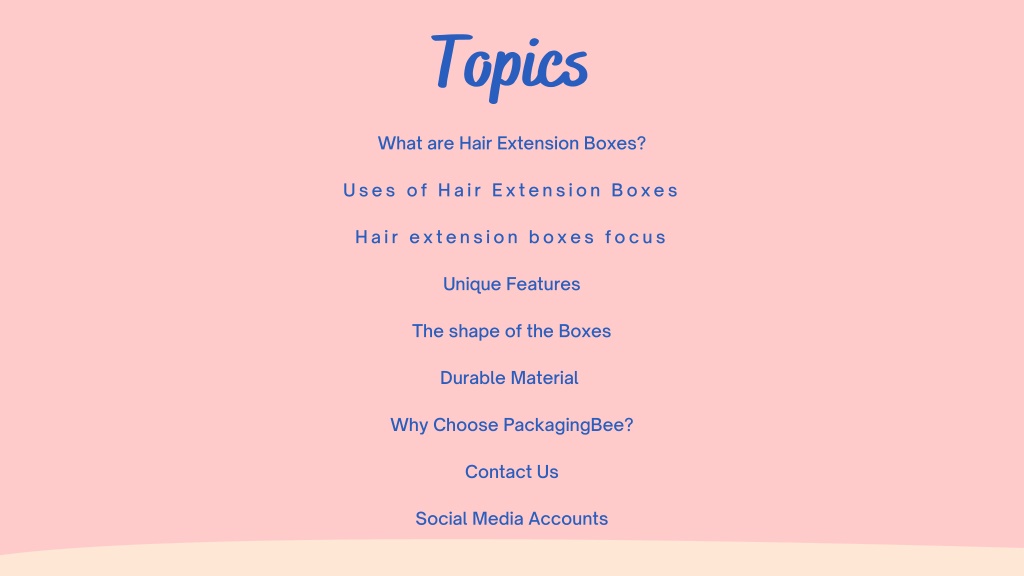 Topics

What are Hair Extension Boxes?

Uses of Hair Extension Boxes

Hair extension boxes focus

Unique Features

The shape of the Boxes

Durable Material

Why Choose PackagingBee?

Contact Us

Social Media Accounts